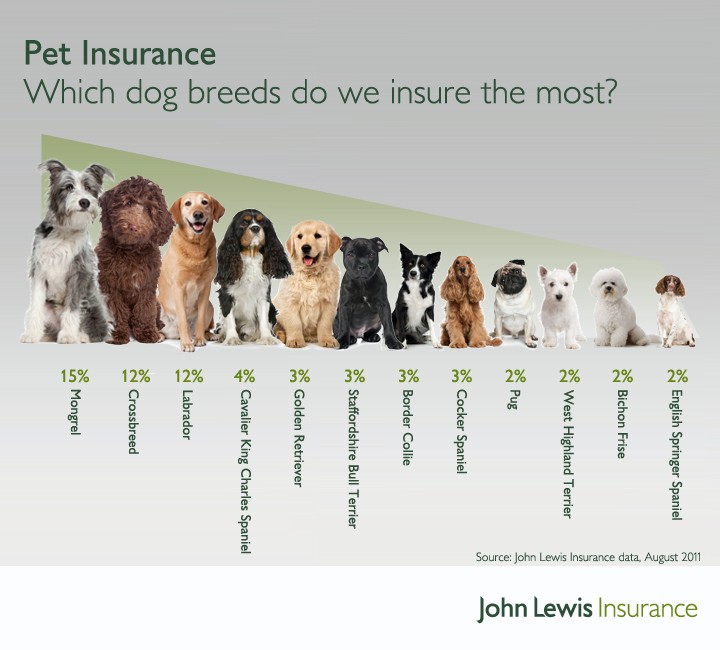 Pet Insurance
Which dog breeds do we insure the most?

15%
Mongrel

12%
Crossbreed

12%
Labrador

4%
Cavalier King Charles Spaniel

3%
Golden Retriever

3%
Staffordshire Bull Terrier

3%
Border Collie

3%
Cocker Spaniel

2%
Pug

2%
West Highland Terrier

2%
Bichon Frise

2%
English Springer Spaniel

Source: John Lewis Insurance data, August 2011

John Lewis Insurance